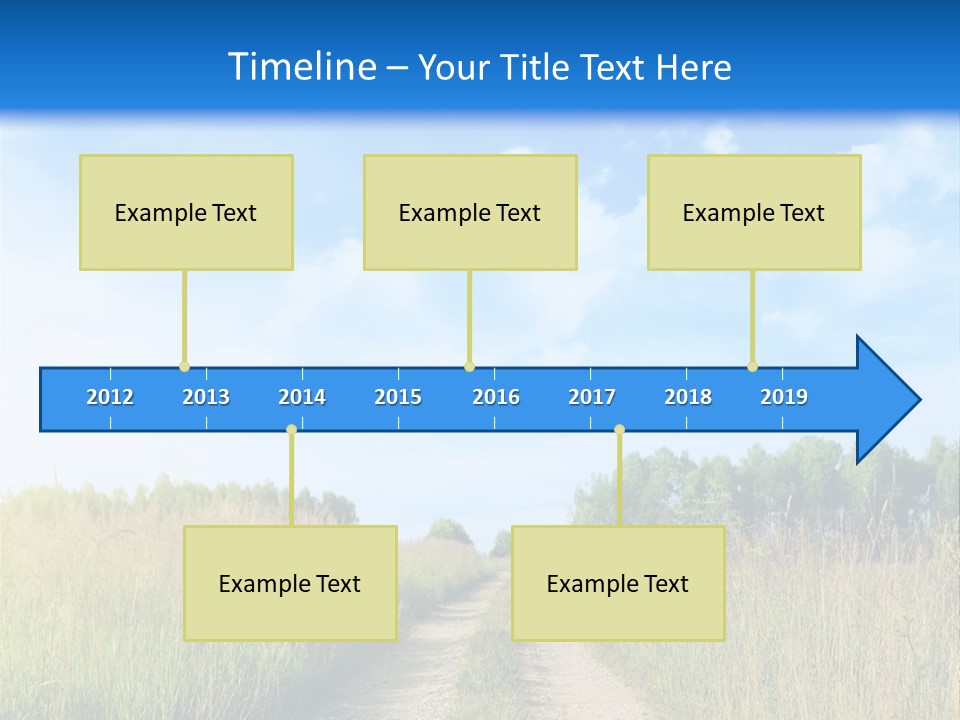 Timeline – Your Title Text Here

Example Text

Example Text

Example Text

2012 2013 2014 2015 2016 2017 2018 2019

Example Text

Example Text